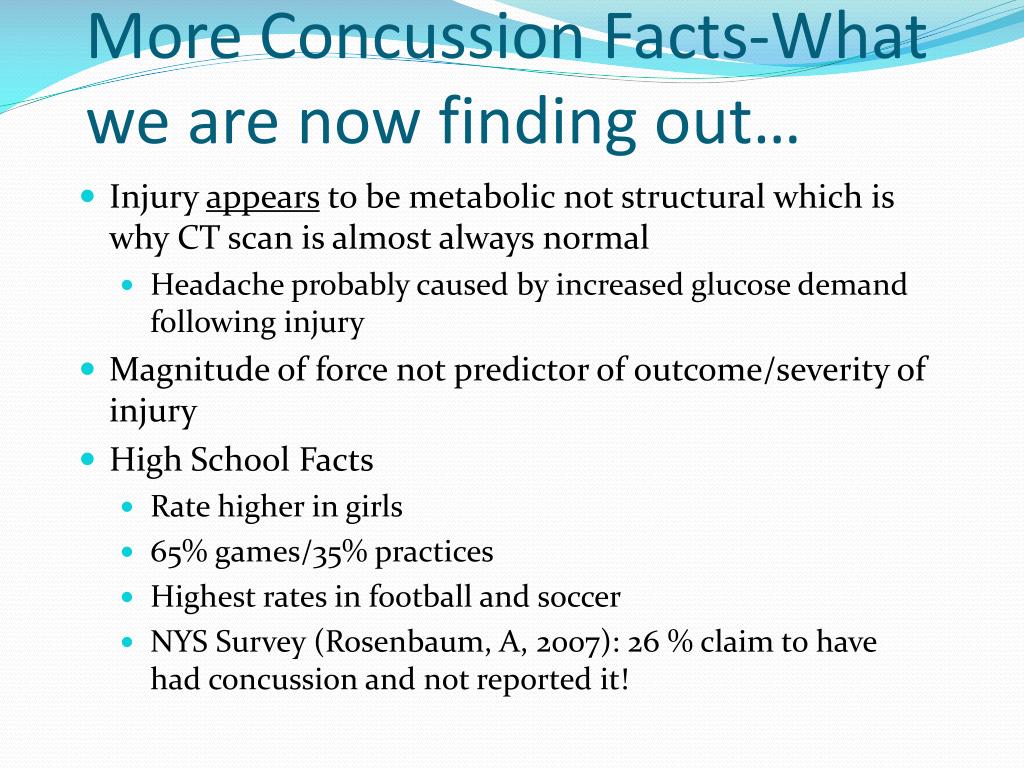 More Concussion Facts-What we are now finding out…

- Injury appears to be metabolic not structural which is why CT scan is almost always normal
  - Headache probably caused by increased glucose demand following injury
- Magnitude of force not predictor of outcome/severity of injury
- High School Facts
  - Rate higher in girls
  - 65% games/35% practices
  - Highest rates in football and soccer
  - NYS Survey (Rosenbaum, A, 2007): 26 % claim to have had concussion and not reported it!